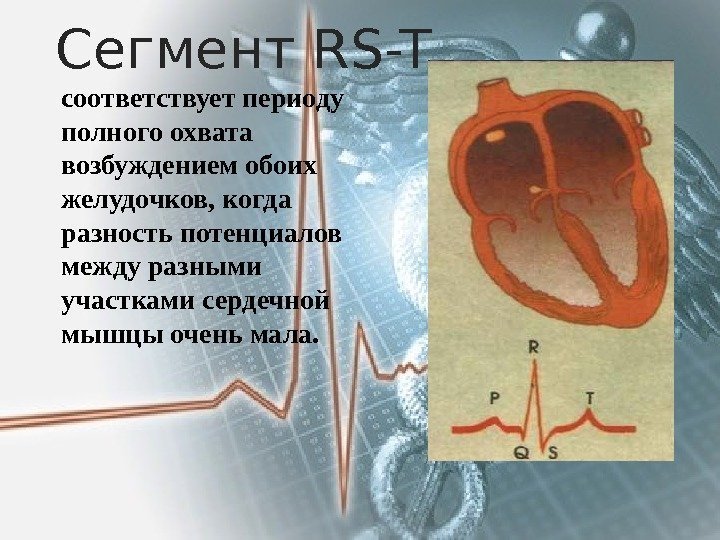 Сегмент RS-T

соответствует периоду полного охвата возбуждением обоих желудочков, когда разность потенциалов между разными участками сердечной мышцы очень мала.

R
P
T
Q
S